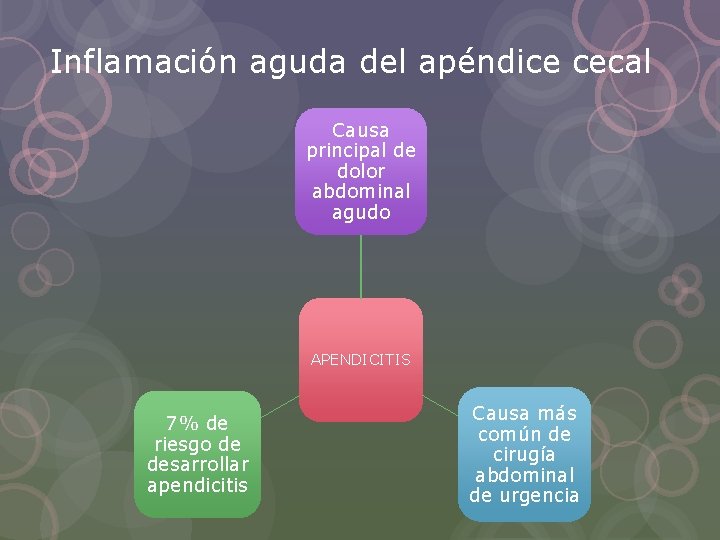 Inflamación aguda del apéndice cecal

Causa principal de dolor abdominal agudo

APENDICITIS

7% de riesgo de desarrollar apendicitis

Causa más común de cirugía abdominal de urgencia